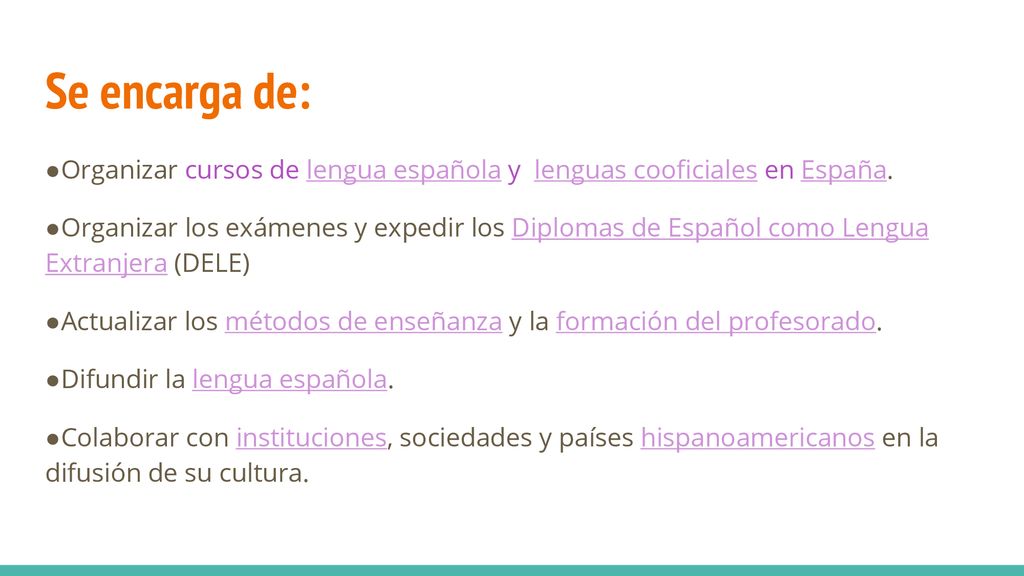 Se encarga de:

●Organizar cursos de lengua española y  lenguas cooficiales en España.

●Organizar los exámenes y expedir los Diplomas de Español como Lengua Extranjera (DELE)

●Actualizar los métodos de enseñanza y la formación del profesorado.

●Difundir la lengua española.

●Colaborar con instituciones, sociedades y países hispanoamericanos en la difusión de su cultura.